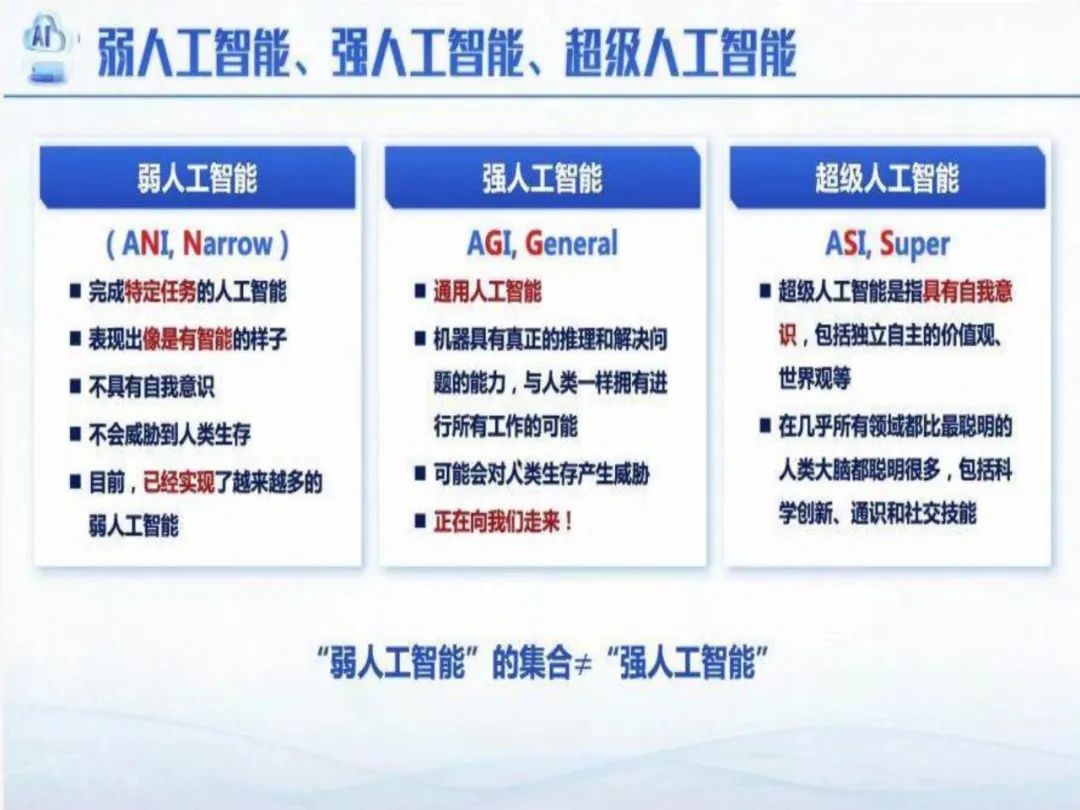 AI

弱人工智能、强人工智能、超级人工智能

弱人工智能

( ANI, Narrow )

■ 完成特定任务的人工智能
■ 表现出像是有智能的样子
■ 不具有自我意识
■ 不会威胁到人类生存
■ 目前，已经实现了越来越多的弱人工智能

强人工智能

AGI, General

■ 通用人工智能
■ 机器具有真正的推理和解决问题的能力，与人类一样拥有进行所有工作的可能
■ 可能会对人类生存产生威胁
■ 正在向我们走来！

超级人工智能

ASI, Super

■ 超级人工智能是指具有自我意识，包括独立自主的价值观、世界观等
■ 在几乎所有领域都比最聪明的人类大脑都聪明很多，包括科学创新、通识和社交技能

“弱人工智能”的集合≠“强人工智能”